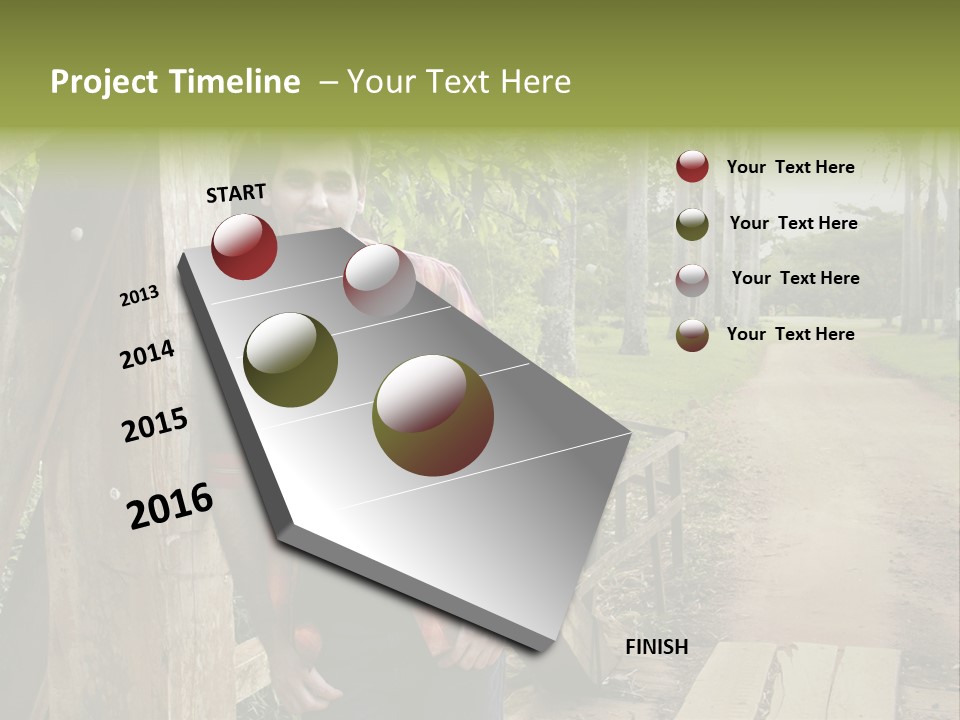 Project Timeline – Your Text Here

START

2013

2014

2015

2016

FINISH

Your Text Here

Your Text Here

Your Text Here

Your Text Here